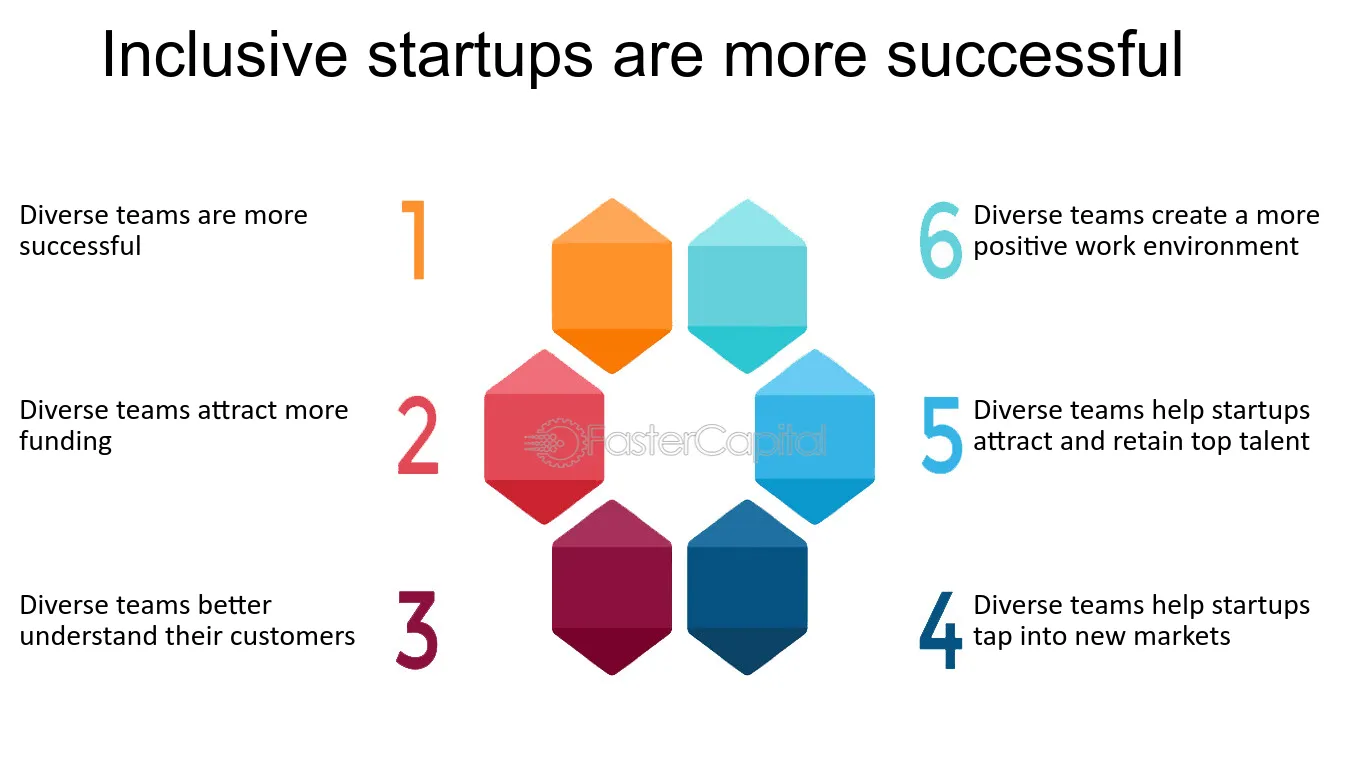 Inclusive startups are more successful

Diverse teams are more successful

1

Diverse teams attract more funding

2

Diverse teams better understand their customers

3

6

Diverse teams create a more positive work environment

5

Diverse teams help startups attract and retain top talent

4

Diverse teams help startups tap into new markets

FasterCapital